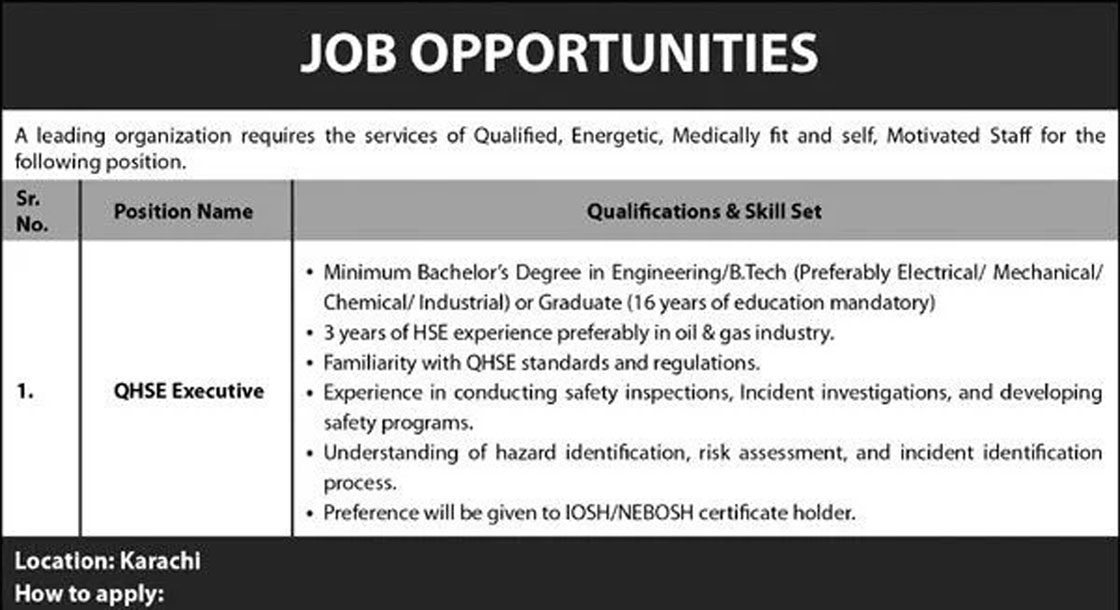 JOB OPPORTUNITIES

A leading organization requires the services of Qualified, Energetic, Medically fit and self, Motivated Staff for the following position.

| Sr. No. | Position Name | Qualifications & Skill Set |
|---|---|---|
| 1. | QHSE Executive | • Minimum Bachelor's Degree in Engineering/B.Tech (Preferably Electrical/ Mechanical/ Chemical/ Industrial) or Graduate (16 years of education mandatory) • 3 years of HSE experience preferably in oil & gas industry. • Familiarity with QHSE standards and regulations. • Experience in conducting safety inspections, Incident investigations, and developing safety programs. • Understanding of hazard identification, risk assessment, and incident identification process. • Preference will be given to IOSH/NEBOSH certificate holder. |

Location: Karachi
How to apply: